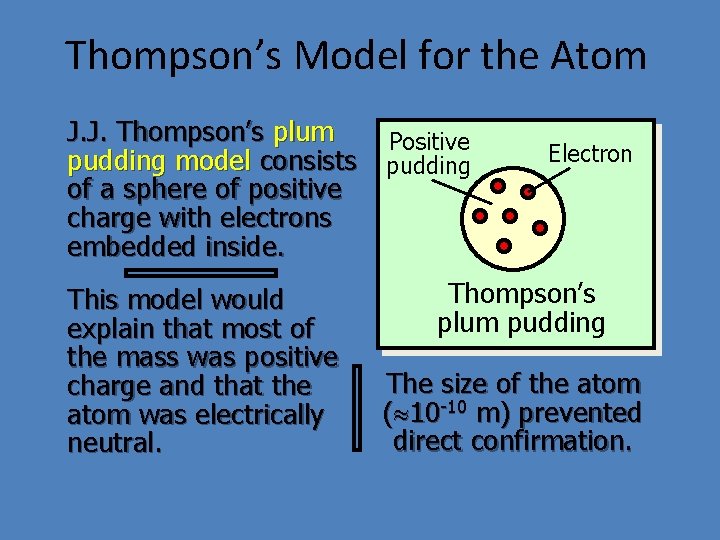 Thompson's Model for the Atom

J.J. Thompson's plum pudding model consists of a sphere of positive charge with electrons embedded inside.

This model would explain that most of the mass was positive charge and that the atom was electrically neutral.

Positive pudding

Electron

Thompson's plum pudding

The size of the atom ($\approx 10^{-10}$ m) prevented direct confirmation.